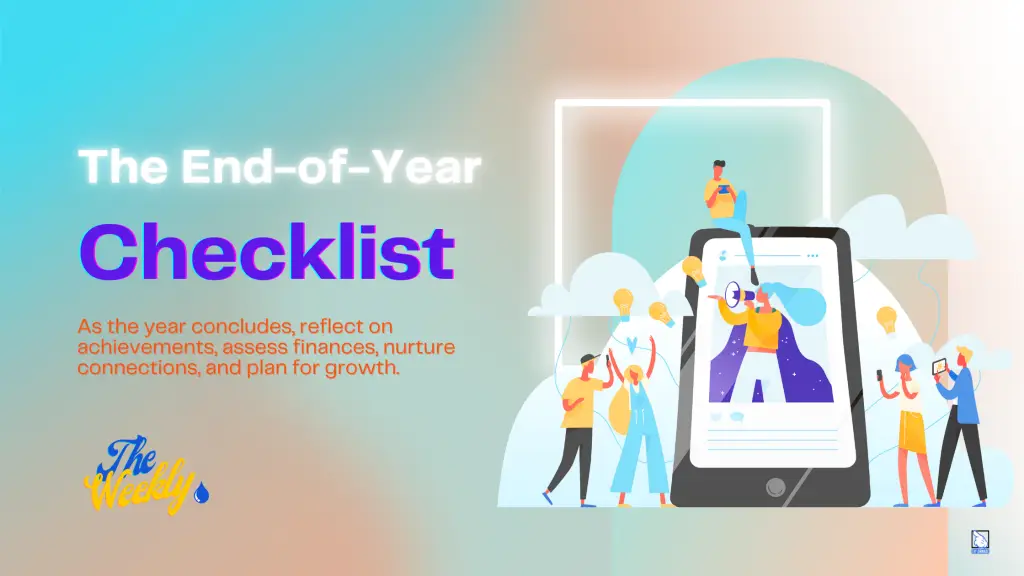 The End-of-Year

Checklist

As the year concludes, reflect on achievements, assess finances, nurture connections, and plan for growth.

The Weekly